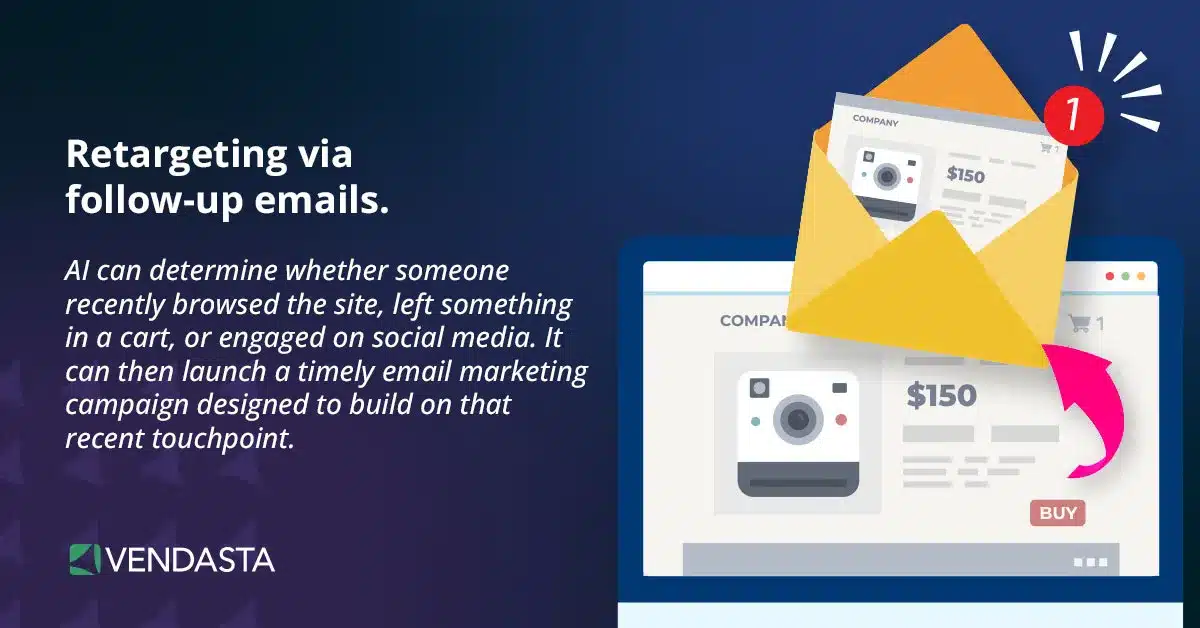 Retargeting via follow-up emails.

AI can determine whether someone recently browsed the site, left something in a cart, or engaged on social media. It can then launch a timely email marketing campaign designed to build on that recent touchpoint.

VENDASTA

COMPANY
1
$150
1

COMPAN
1
$150
BUY